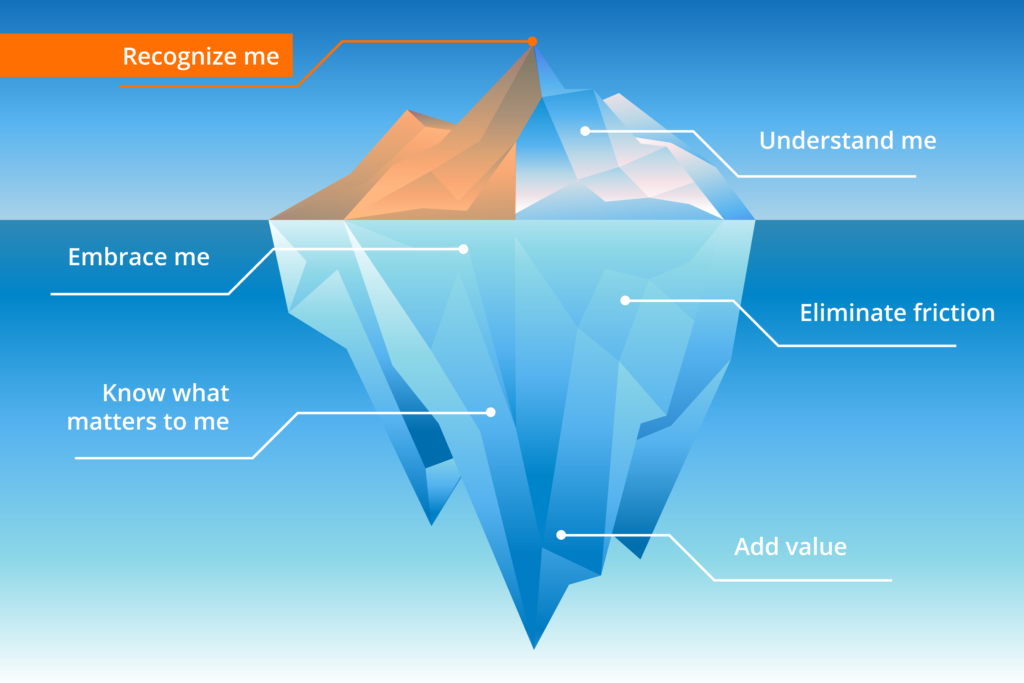 Recognize me

Understand me

Embrace me

Eliminate friction

Know what matters to me

Add value